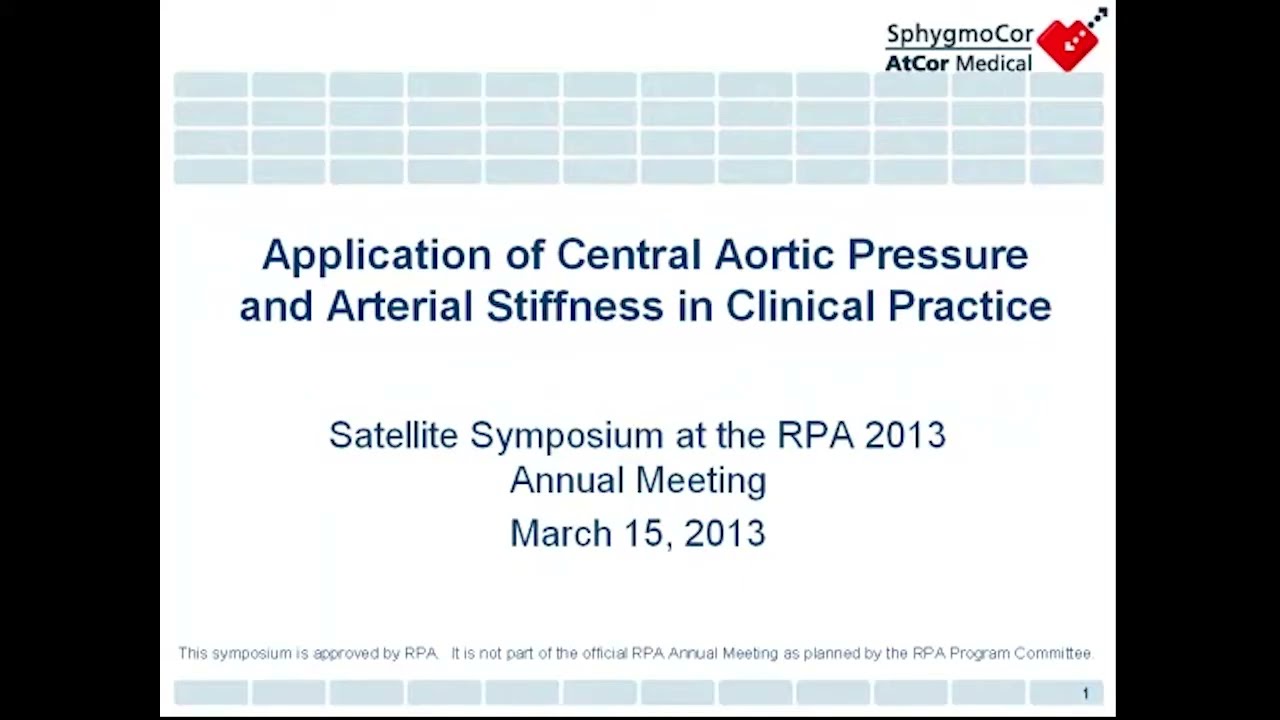 SphygmoCor
AtCor Medical

Application of Central Aortic Pressure and Arterial Stiffness in Clinical Practice

Satellite Symposium at the RPA 2013 Annual Meeting
March 15, 2013

This symposium is approved by RPA. It is not part of the official RPA Annual Meeting as planned by the RPA Program Committee.

1